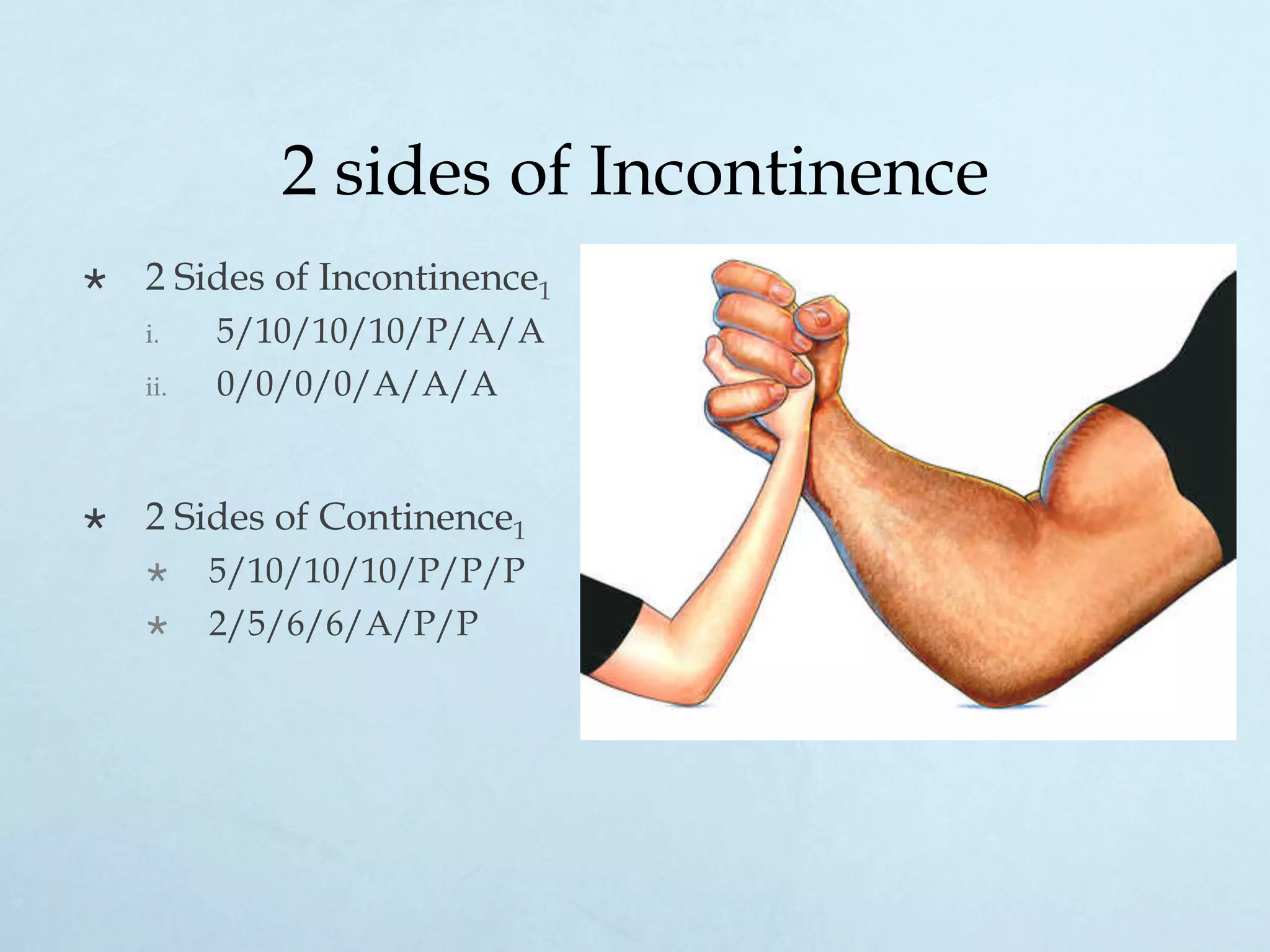 2 sides of Incontinence

* 2 Sides of Incontinence$_1$
  i. 5/10/10/10/P/A/A
  ii. 0/0/0/0/A/A/A

* 2 Sides of Continence$_1$
  * 5/10/10/10/P/P/P
  * 2/5/6/6/A/P/P